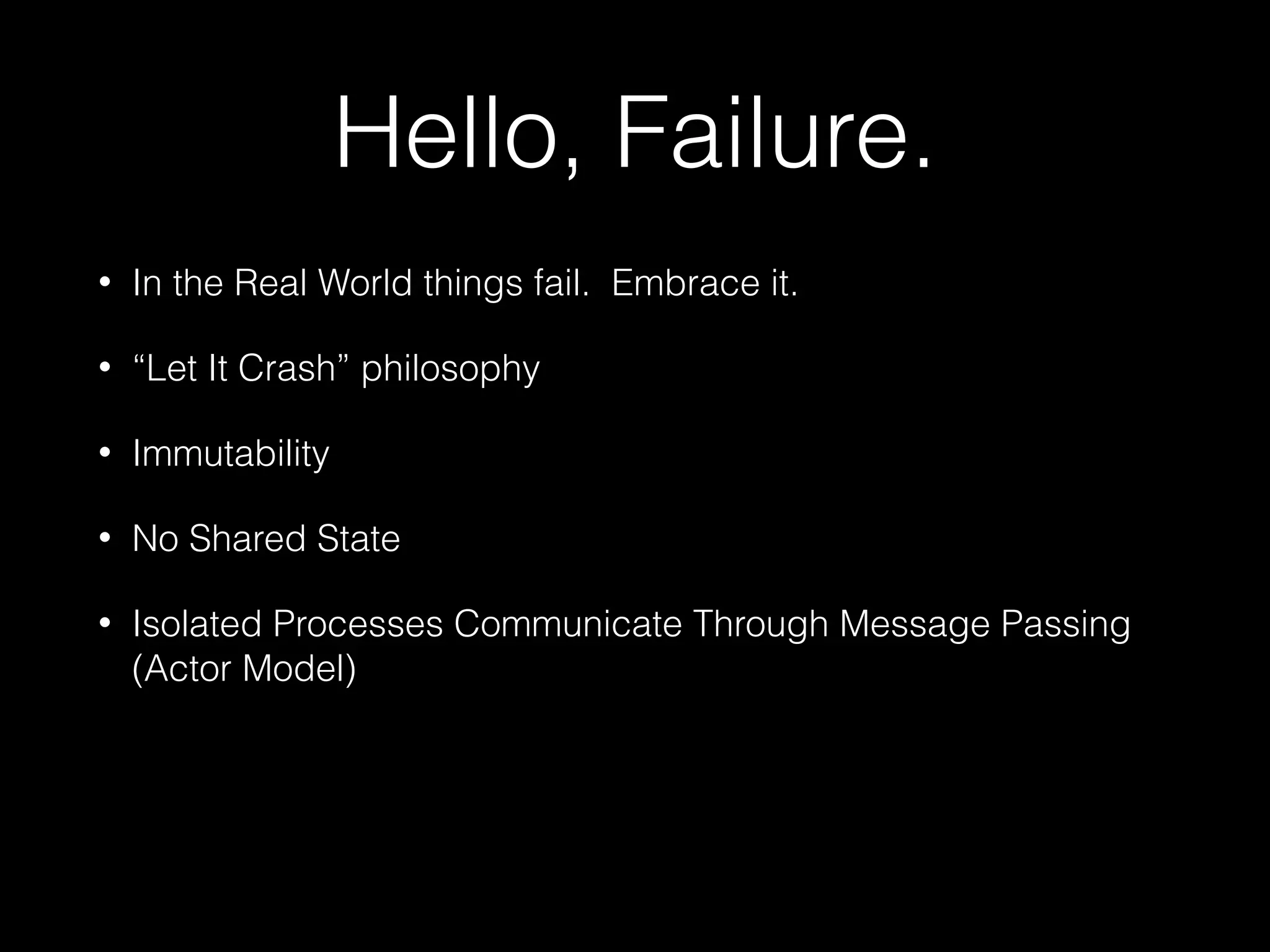 Hello, Failure.

• In the Real World things fail. Embrace it.

• “Let It Crash” philosophy

• Immutability

• No Shared State

• Isolated Processes Communicate Through Message Passing (Actor Model)